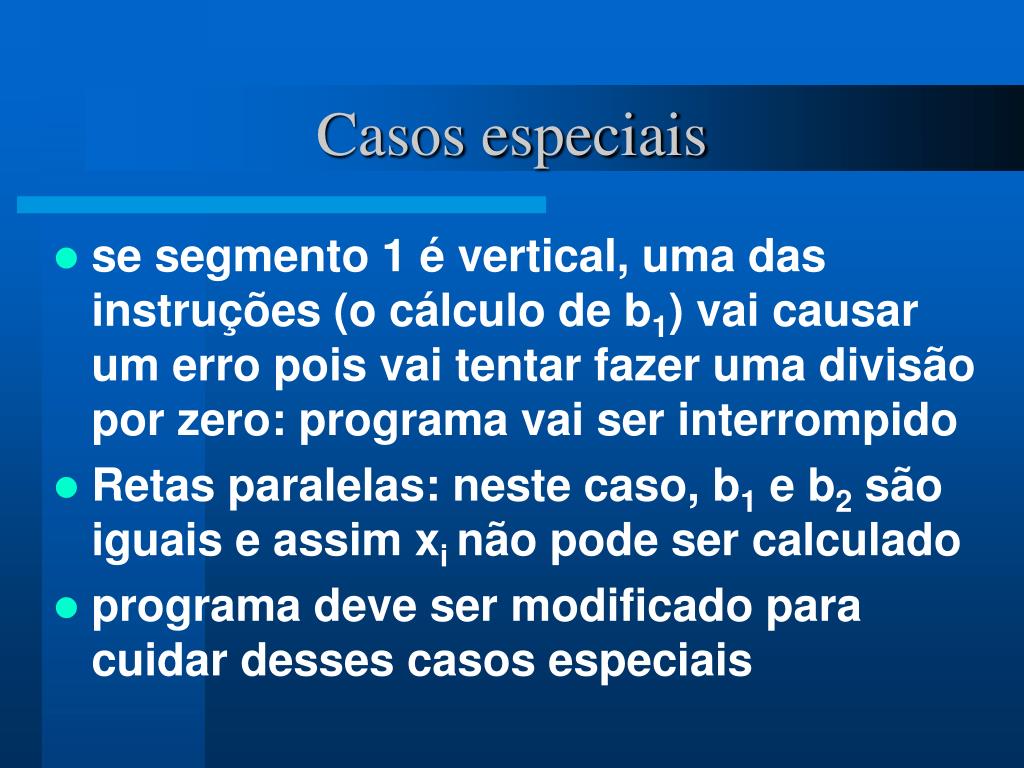 Casos especiais

- se segmento 1 é vertical, uma das instruções (o cálculo de $b_1$) vai causar um erro pois vai tentar fazer uma divisão por zero: programa vai ser interrompido
- Retas paralelas: neste caso, $b_1$ e $b_2$ são iguais e assim $x_i$ não pode ser calculado
- programa deve ser modificado para cuidar desses casos especiais